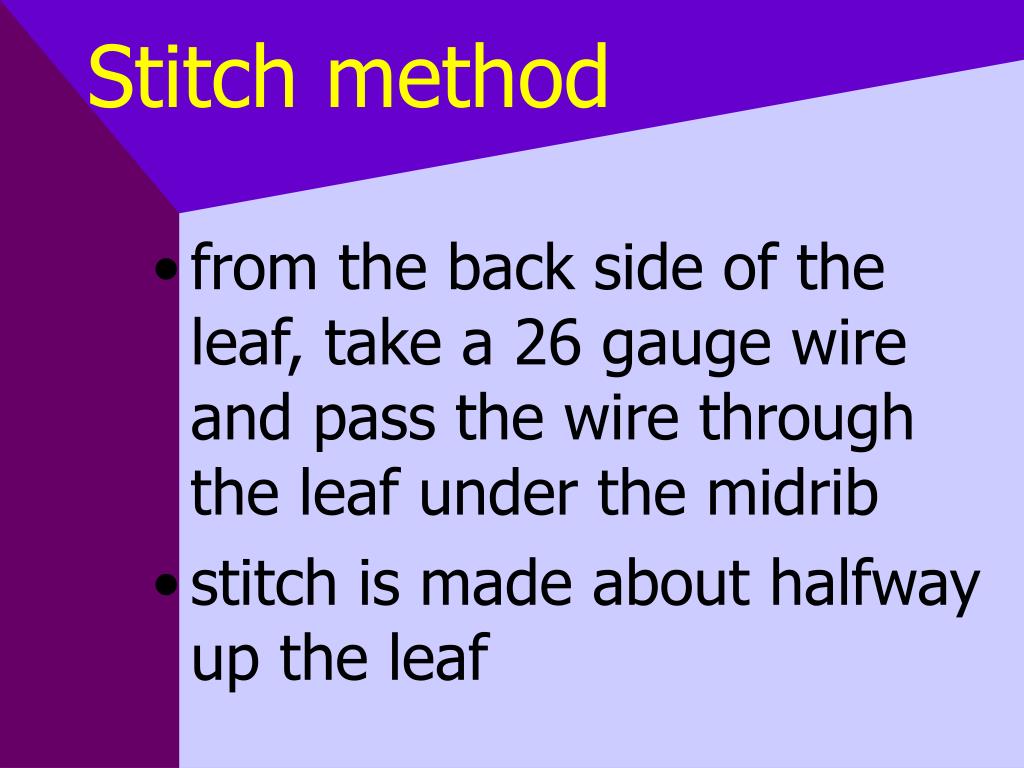 Stitch method

• from the back side of the leaf, take a 26 gauge wire and pass the wire through the leaf under the midrib
• stitch is made about halfway up the leaf